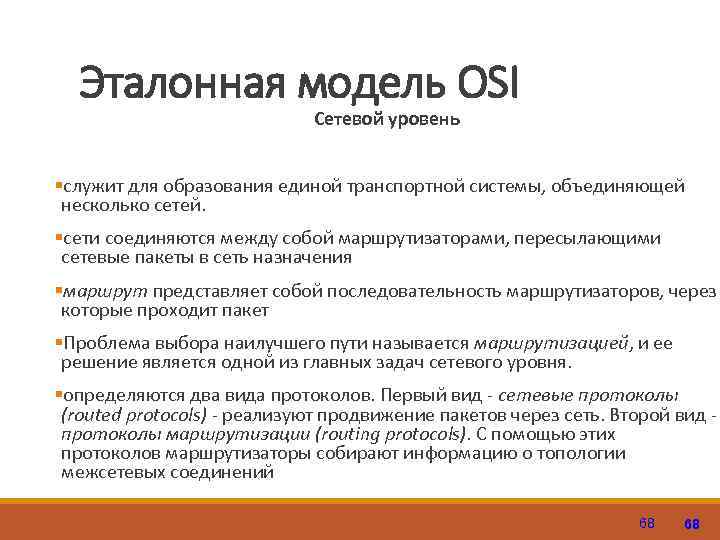 Эталонная модель OSI
Сетевой уровень

▪служит для образования единой транспортной системы, объединяющей несколько сетей.

▪сети соединяются между собой маршрутизаторами, пересылающими сетевые пакеты в сеть назначения

▪маршрут представляет собой последовательность маршрутизаторов, через которые проходит пакет

▪Проблема выбора наилучшего пути называется маршрутизацией, и ее решение является одной из главных задач сетевого уровня.

▪определяются два вида протоколов. Первый вид - сетевые протоколы (routed protocols) - реализуют продвижение пакетов через сеть. Второй вид - протоколы маршрутизации (routing protocols). С помощью этих протоколов маршрутизаторы собирают информацию о топологии межсетевых соединений

68 68